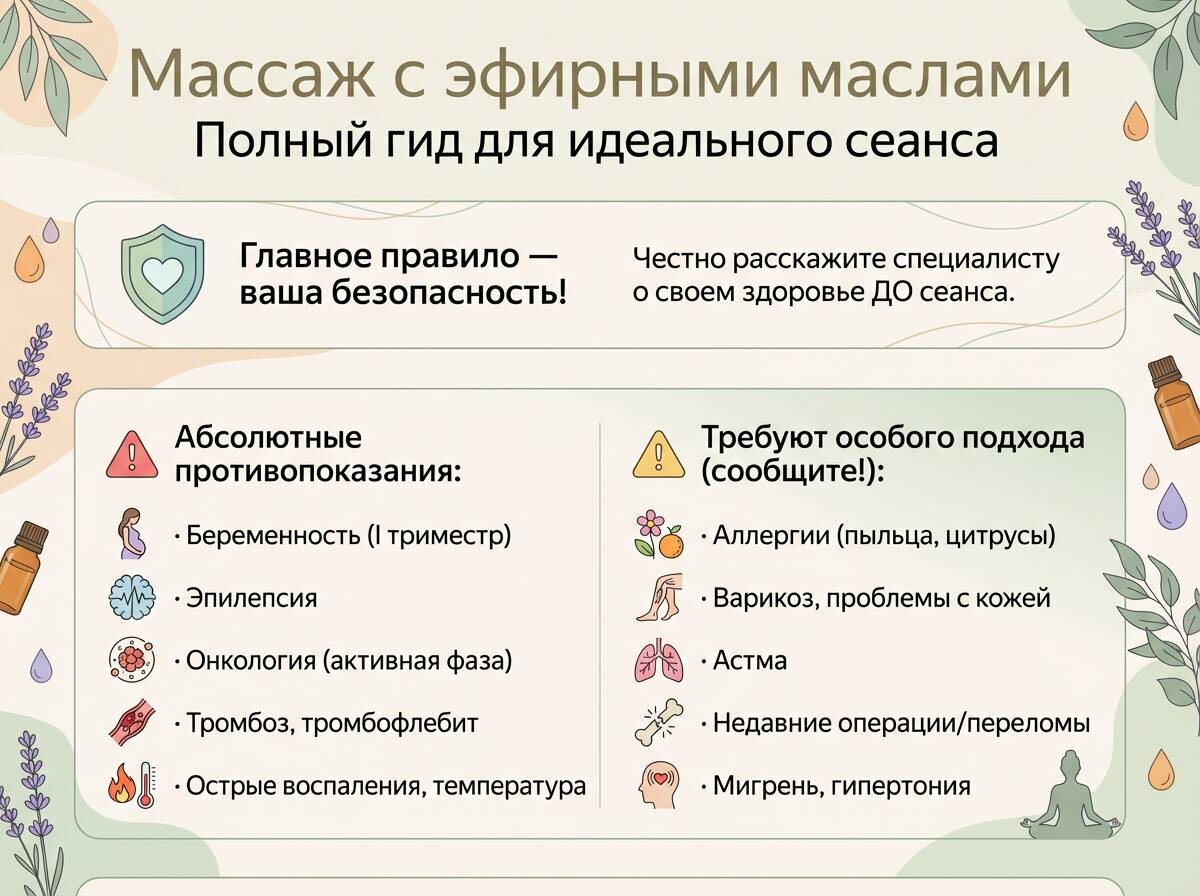 Массаж с эфирными маслами
Полный гид для идеального сеанса

Главное правило — ваша безопасность!

Честно расскажите специалисту о своем здоровье ДО сеанса.

Абсолютные противопоказания:

· Беременность (I триместр)

· Эпилепсия

· Онкология (активная фаза)

· Тромбоз, тромбофлебит

· Острые воспаления, температура

Требуют особого подхода (сообщите!):

· Аллергии (пыльца, цитрусы)

· Варикоз, проблемы с кожей

· Астма

· Недавние операции/переломы

· Мигрень, гипертония